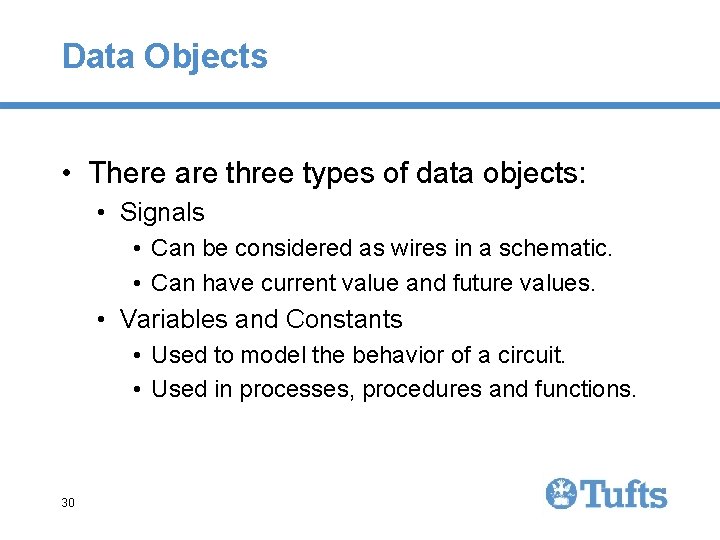 Data Objects

• There are three types of data objects:
• Signals
• Can be considered as wires in a schematic.
• Can have current value and future values.
• Variables and Constants
• Used to model the behavior of a circuit.
• Used in processes, procedures and functions.

30

Tufts